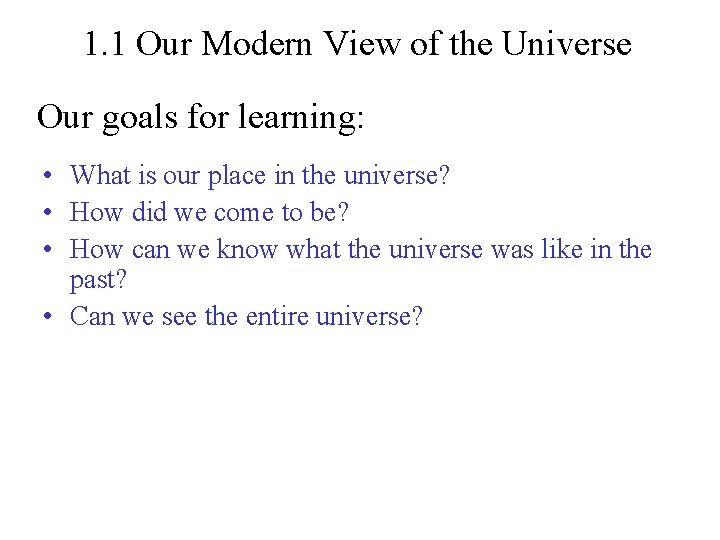 1.1 Our Modern View of the Universe

Our goals for learning:

• What is our place in the universe?
• How did we come to be?
• How can we know what the universe was like in the past?
• Can we see the entire universe?